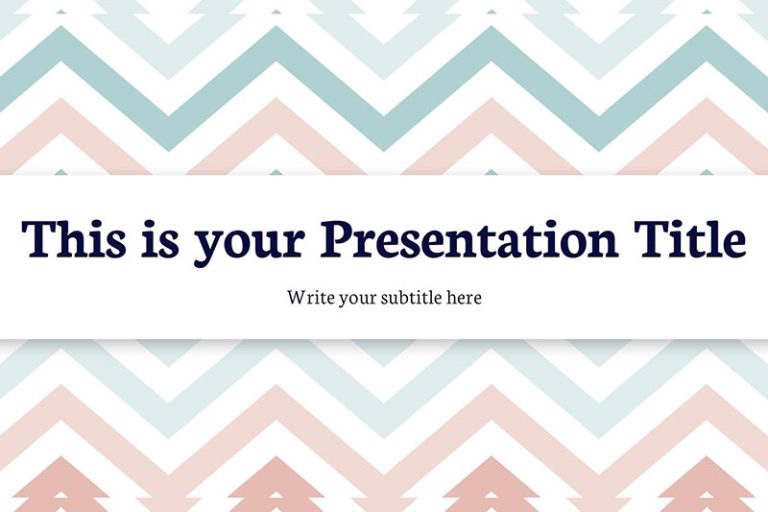 This is your Presentation Title

Write your subtitle here